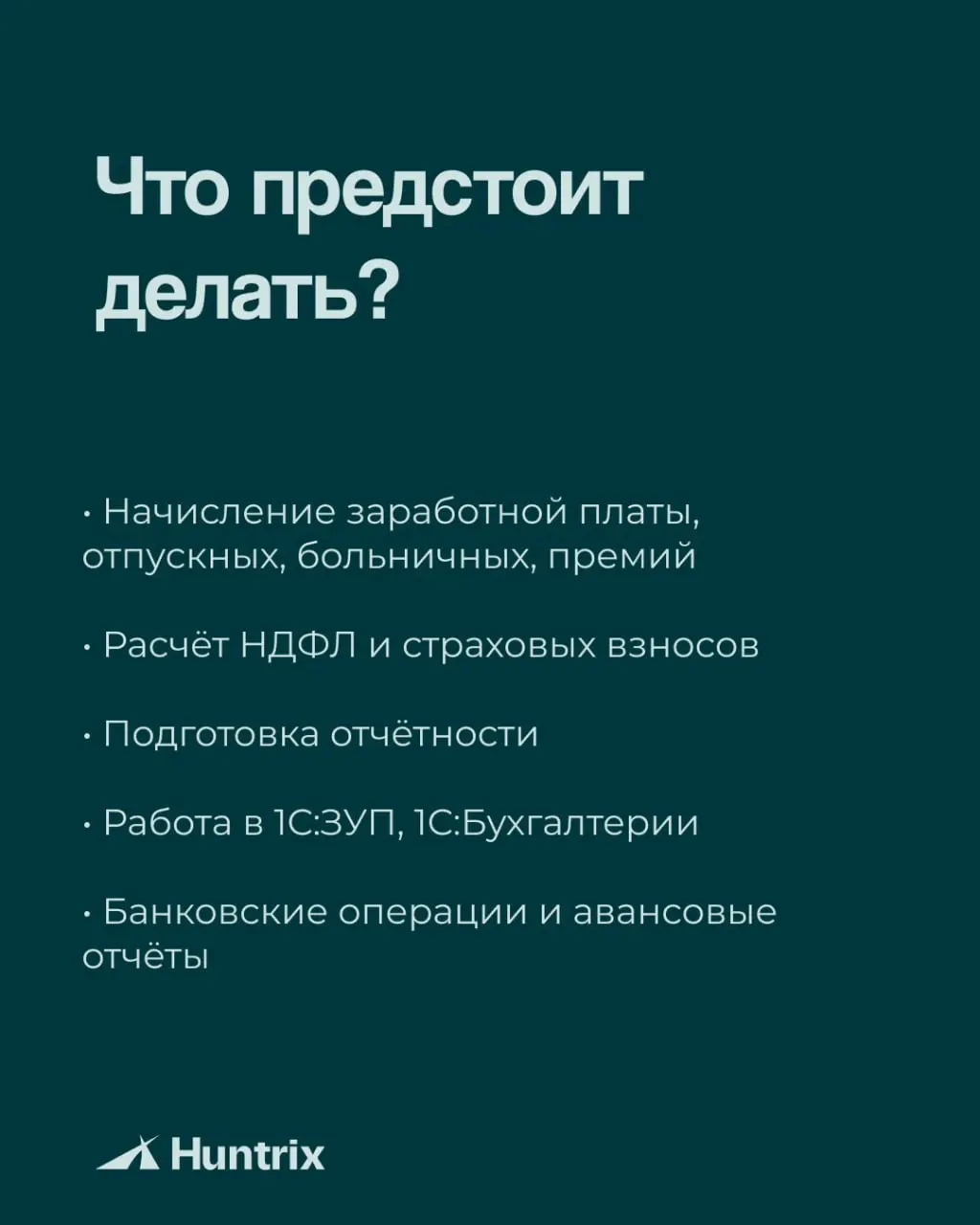 Что предстоит делать?

• Начисление заработной платы, отпускных, больничных, премий

• Расчёт НДФЛ и страховых взносов

• Подготовка отчётности

• Работа в 1С:ЗУП, 1С:Бухгалтерии

• Банковские операции и авансовые отчёты

Huntrix